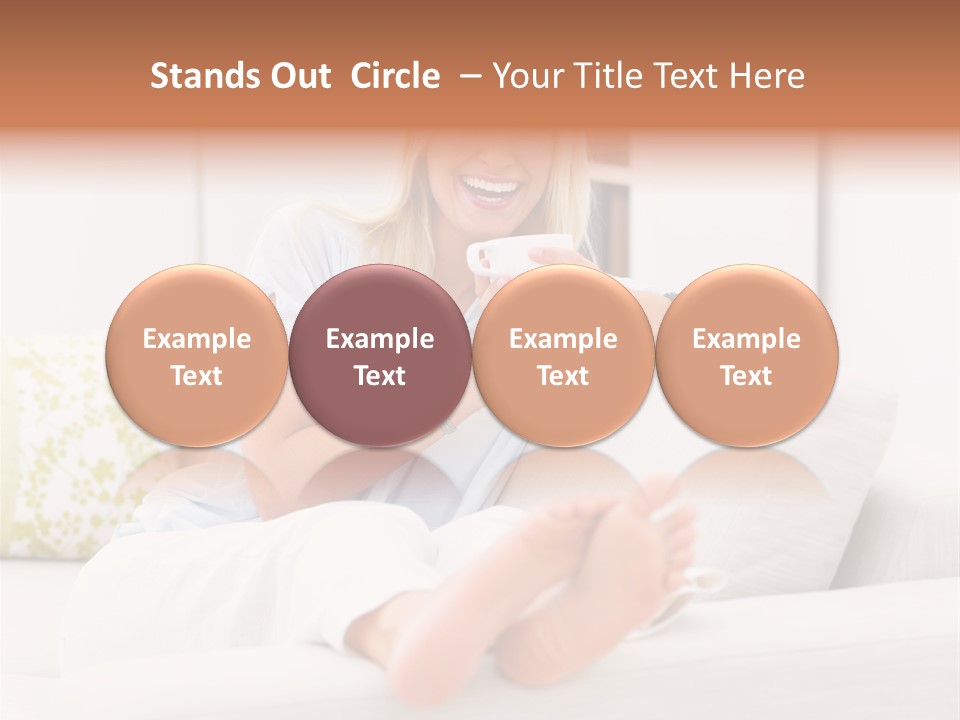 Stands Out Circle – Your Title Text Here

Example Text

Example Text

Example Text

Example Text